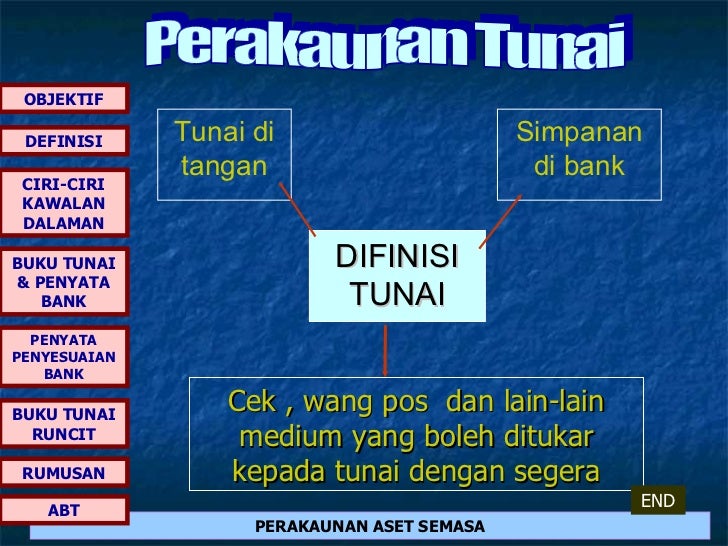 Perakaunan Tunai

OBJEKTIF

DEFINISI

CIRI-CIRI KAWALAN DALAMAN

BUKU TUNAI & PENYATA BANK

PENYATA PENYESUAIAN BANK

BUKU TUNAI RUNCIT

RUMUSAN

ABT

Tunai di tangan

Simpanan di bank

DIFINISI TUNAI

Cek , wang pos dan lain-lain medium yang boleh ditukar kepada tunai dengan segera

END

PERAKAUNAN ASET SEMASA